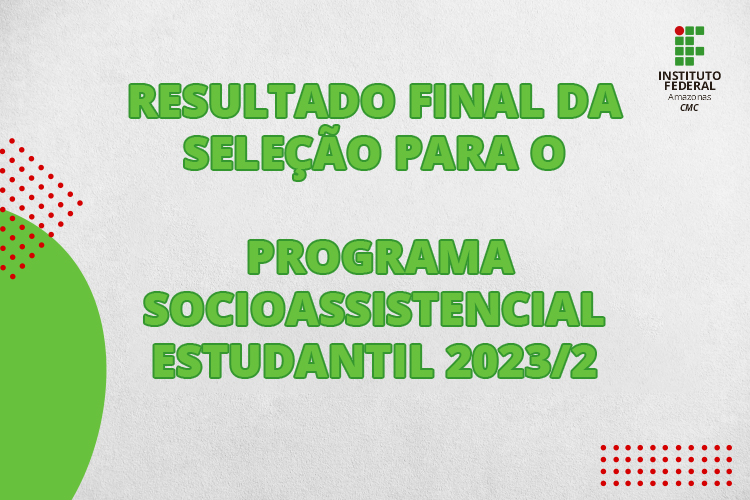 INSTITUTO FEDERAL
Amazonas
CMC

RESULTADO FINAL DA SELEÇÃO PARA O

PROGRAMA SOCIOASSISTENCIAL ESTUDANTIL 2023/2